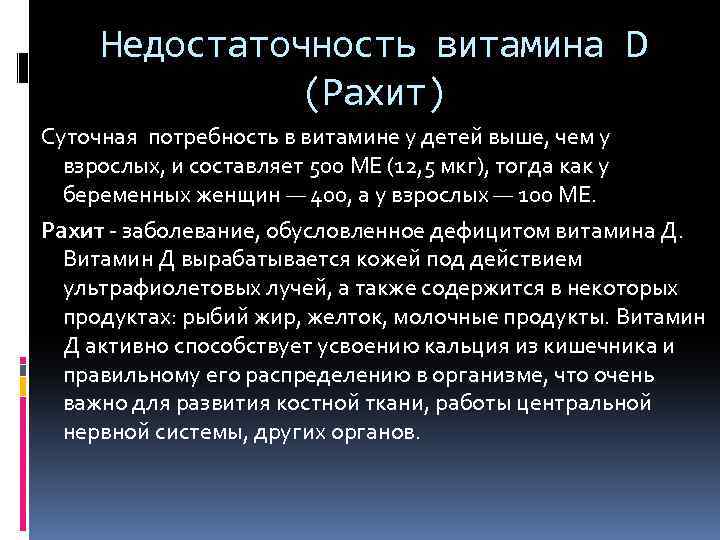 Недостаточность витамина D (Рахит)

Суточная потребность в витамине у детей выше, чем у взрослых, и составляет 500 МЕ (12,5 мкг), тогда как у беременных женщин — 400, а у взрослых — 100 МЕ.

Рахит - заболевание, обусловленное дефицитом витамина Д. Витамин Д вырабатывается кожей под действием ультрафиолетовых лучей, а также содержится в некоторых продуктах: рыбий жир, желток, молочные продукты. Витамин Д активно способствует усвоению кальция из кишечника и правильному его распределению в организме, что очень важно для развития костной ткани, работы центральной нервной системы, других органов.